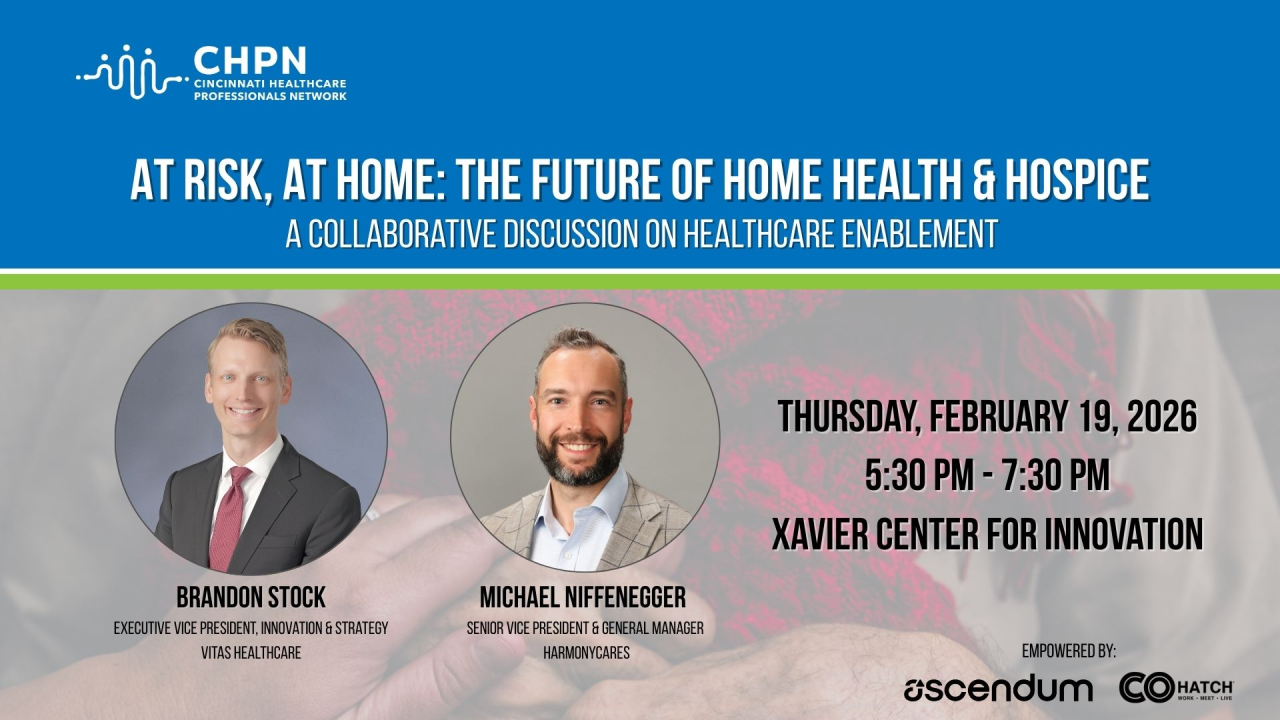 CHPN
CINCINNATI HEALTHCARE PROFESSIONALS NETWORK

AT RISK, AT HOME: THE FUTURE OF HOME HEALTH & HOSPICE
A COLLABORATIVE DISCUSSION ON HEALTHCARE ENABLEMENT

BRANDON STOCK
EXECUTIVE VICE PRESIDENT, INNOVATION & STRATEGY
VITAS HEALTHCARE

MICHAEL NIFFENEGGER
SENIOR VICE PRESIDENT & GENERAL MANAGER
HARMONYCARES

THURSDAY, FEBRUARY 19, 2026
5:30 PM - 7:30 PM
XAVIER CENTER FOR INNOVATION

EMPOWERED BY:
ascendum
COHATCH
WORK · MEET · LIVE